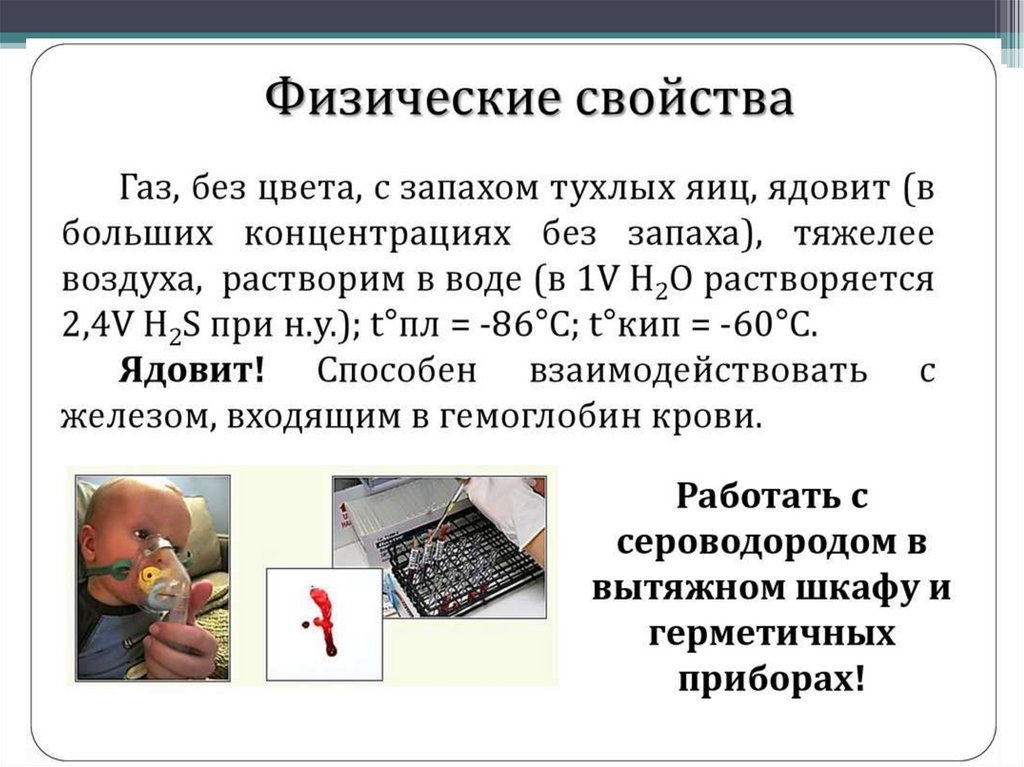 Физические свойства

Газ, без цвета, с запахом тухлых яиц, ядовит (в больших концентрациях без запаха), тяжелее воздуха, растворим в воде (в 1V $H_2O$ растворяется 2,4V $H_2S$ при н.у.); t°пл = -86°C; t°кип = -60°C.
Ядовит! Способен взаимодействовать с железом, входящим в гемоглобин крови.

Работать с сероводородом в вытяжном шкафу и герметичных приборах!